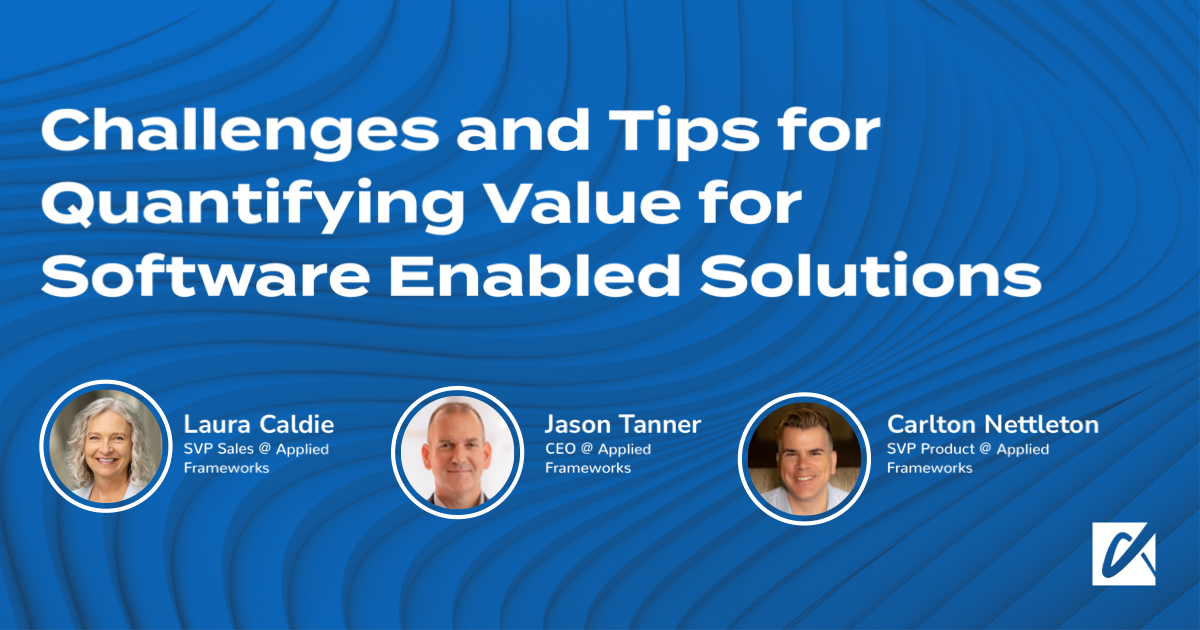 Challenges and Tips for Quantifying Value for Software Enabled Solutions

Laura Caldie
SVP Sales @ Applied Frameworks

Jason Tanner
CEO @ Applied Frameworks

Carlton Nettleton
SVP Product @ Applied Frameworks